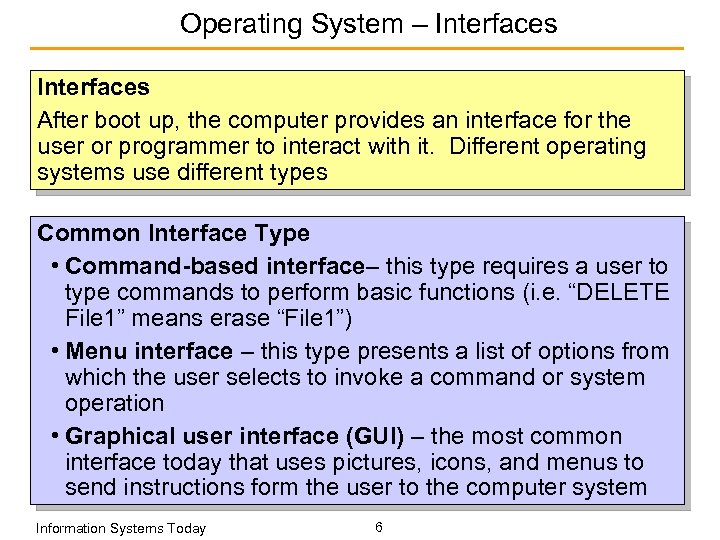 Operating System – Interfaces

Interfaces

After boot up, the computer provides an interface for the user or programmer to interact with it. Different operating systems use different types

Common Interface Type

• Command-based interface– this type requires a user to type commands to perform basic functions (i.e. “DELETE File1” means erase “File1”)

• Menu interface – this type presents a list of options from which the user selects to invoke a command or system operation

• Graphical user interface (GUI) – the most common interface today that uses pictures, icons, and menus to send instructions form the user to the computer system

Information Systems Today

6